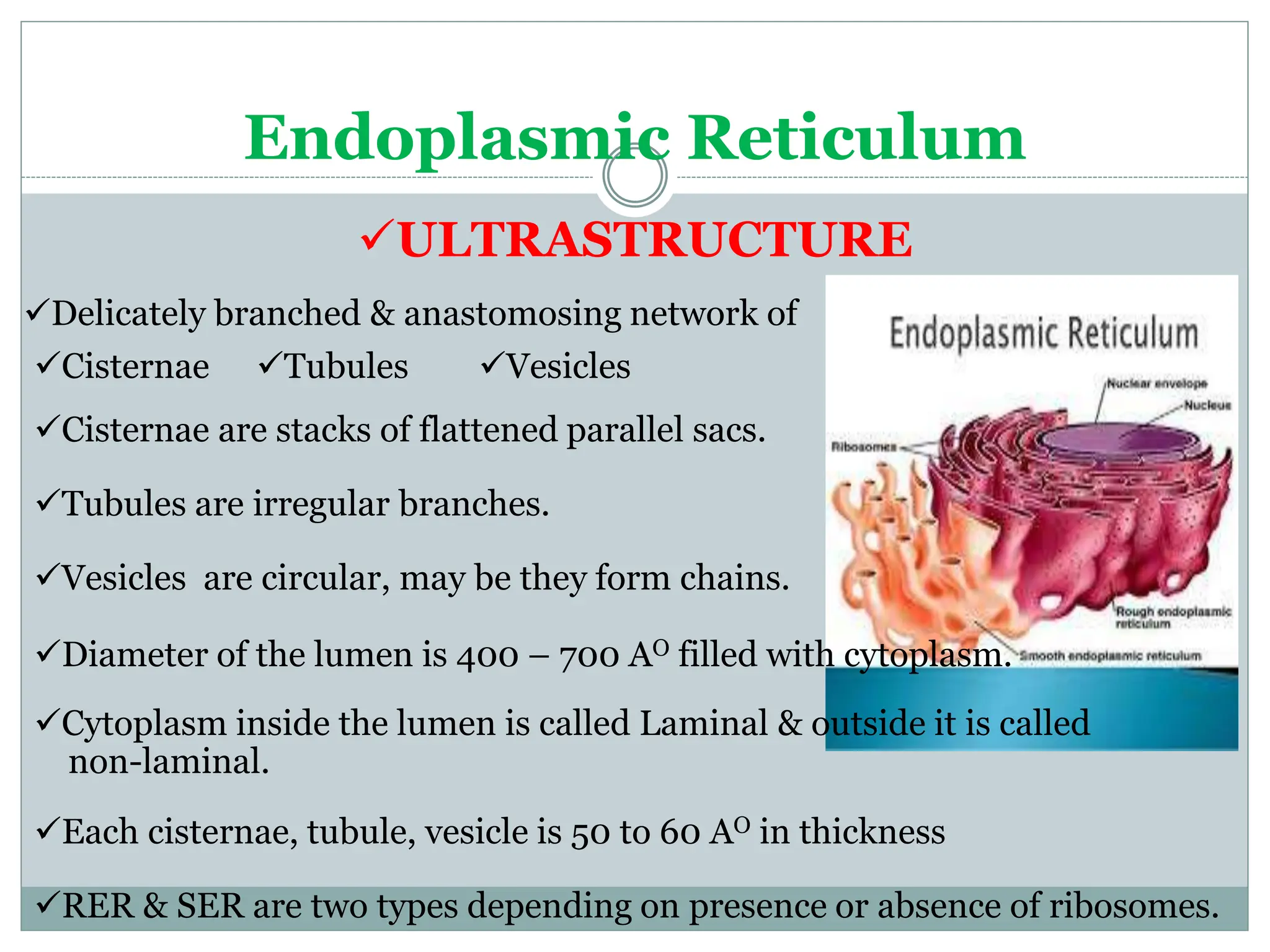 Endoplasmic Reticulum

✓ULTRASTRUCTURE

✓Delicately branched & anastomosing network of

✓Cisternae ✓Tubules ✓Vesicles

✓Cisternae are stacks of flattened parallel sacs.

✓Tubules are irregular branches.

✓Vesicles are circular, may be they form chains.

✓Diameter of the lumen is 400 – 700 $A^O$ filled with cytoplasm.

✓Cytoplasm inside the lumen is called Laminal & outside it is called non-laminal.

✓Each cisternae, tubule, vesicle is 50 to 60 $A^O$ in thickness

✓RER & SER are two types depending on presence or absence of ribosomes.

Endoplasmic Reticulum

Nuclear envelope

Nucleus

Ribosomes

Rough endoplasmic reticulum

Smooth endoplasmic reticulum